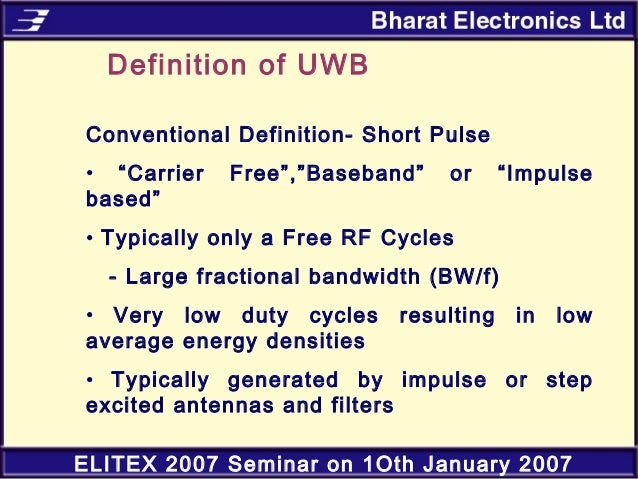 Bharat Electronics Ltd

Definition of UWB

Conventional Definition- Short Pulse

• “Carrier Free”,”Baseband” or “Impulse based”

• Typically only a Free RF Cycles

- Large fractional bandwidth (BW/f)

• Very low duty cycles resulting in low average energy densities

• Typically generated by impulse or step excited antennas and filters

ELITEX 2007 Seminar on 1Oth January 2007